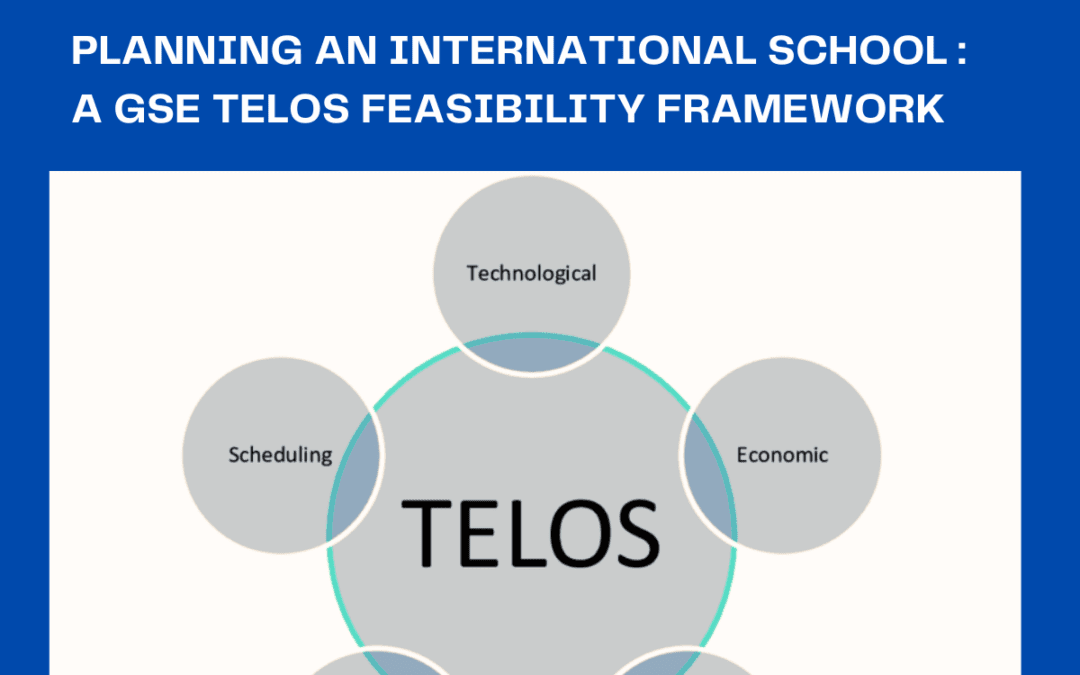 PLANNING AN INTERNATIONAL SCHOOL : A GSE TELOS FEASIBILITY FRAMEWORK

Technological

Scheduling

Economic

TELOS